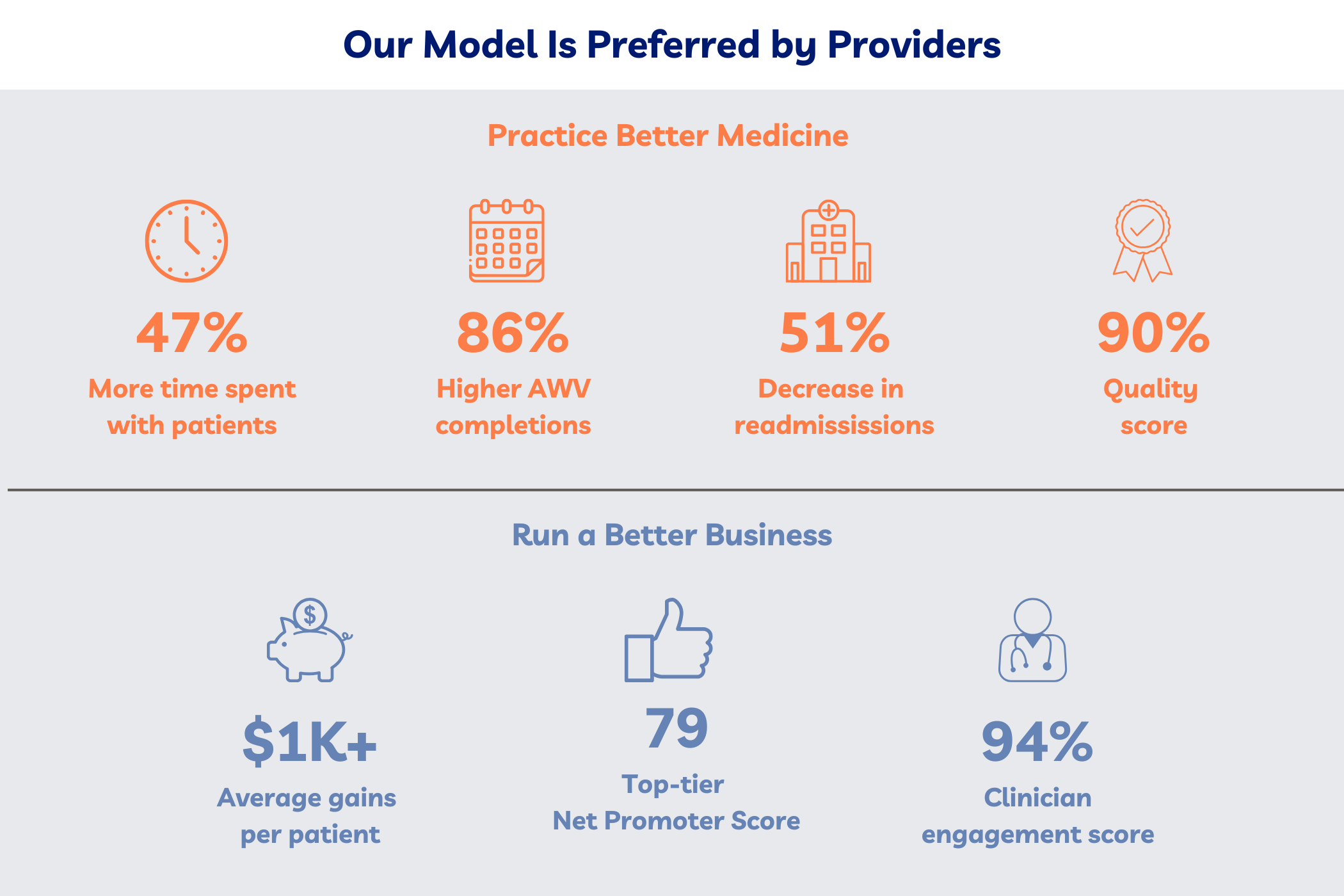 Our Model Is Preferred by Providers

Practice Better Medicine

47%
More time spent with patients

86%
Higher AWV completions

51%
Decrease in readmississions

90%
Quality score

Run a Better Business

$1K+
Average gains per patient

79
Top-tier Net Promoter Score

94%
Clinician engagement score